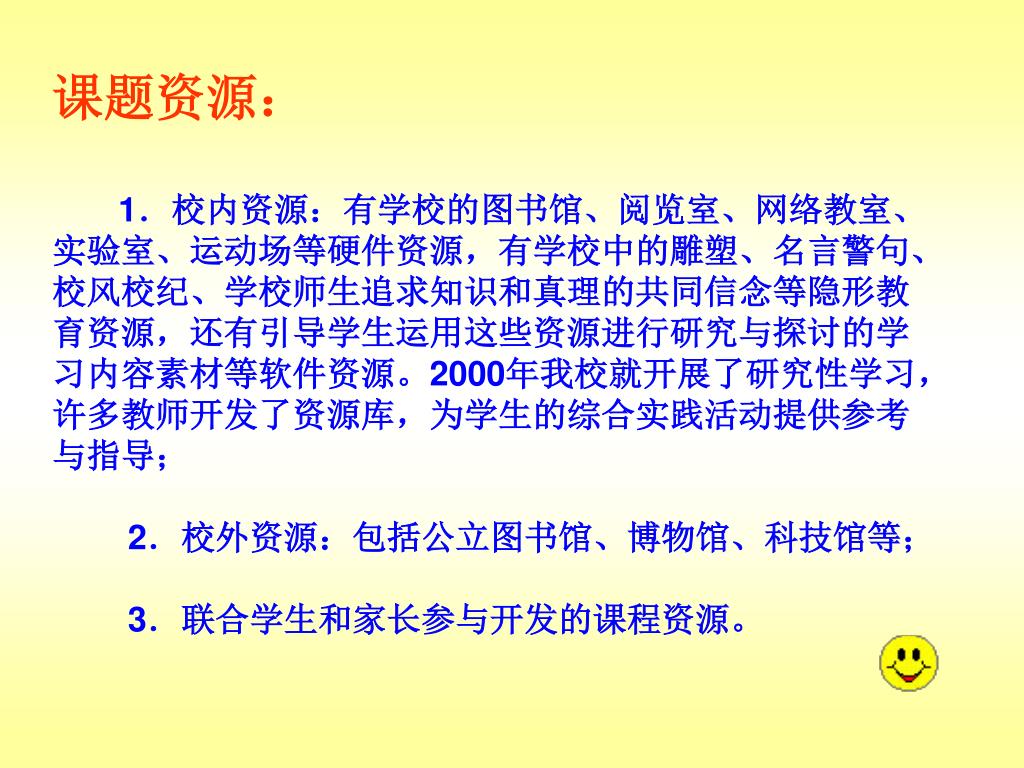 课题资源：

1．校内资源：有学校的图书馆、阅览室、网络教室、实验室、运动场等硬件资源，有学校中的雕塑、名言警句、校风校纪、学校师生追求知识和真理的共同信念等隐形教育资源，还有引导学生运用这些资源进行研究与探讨的学习内容素材等软件资源。2000年我校就开展了研究性学习，许多教师开发了资源库，为学生的综合实践活动提供参考与指导；

2．校外资源：包括公立图书馆、博物馆、科技馆等；

3．联合学生和家长参与开发的课程资源。